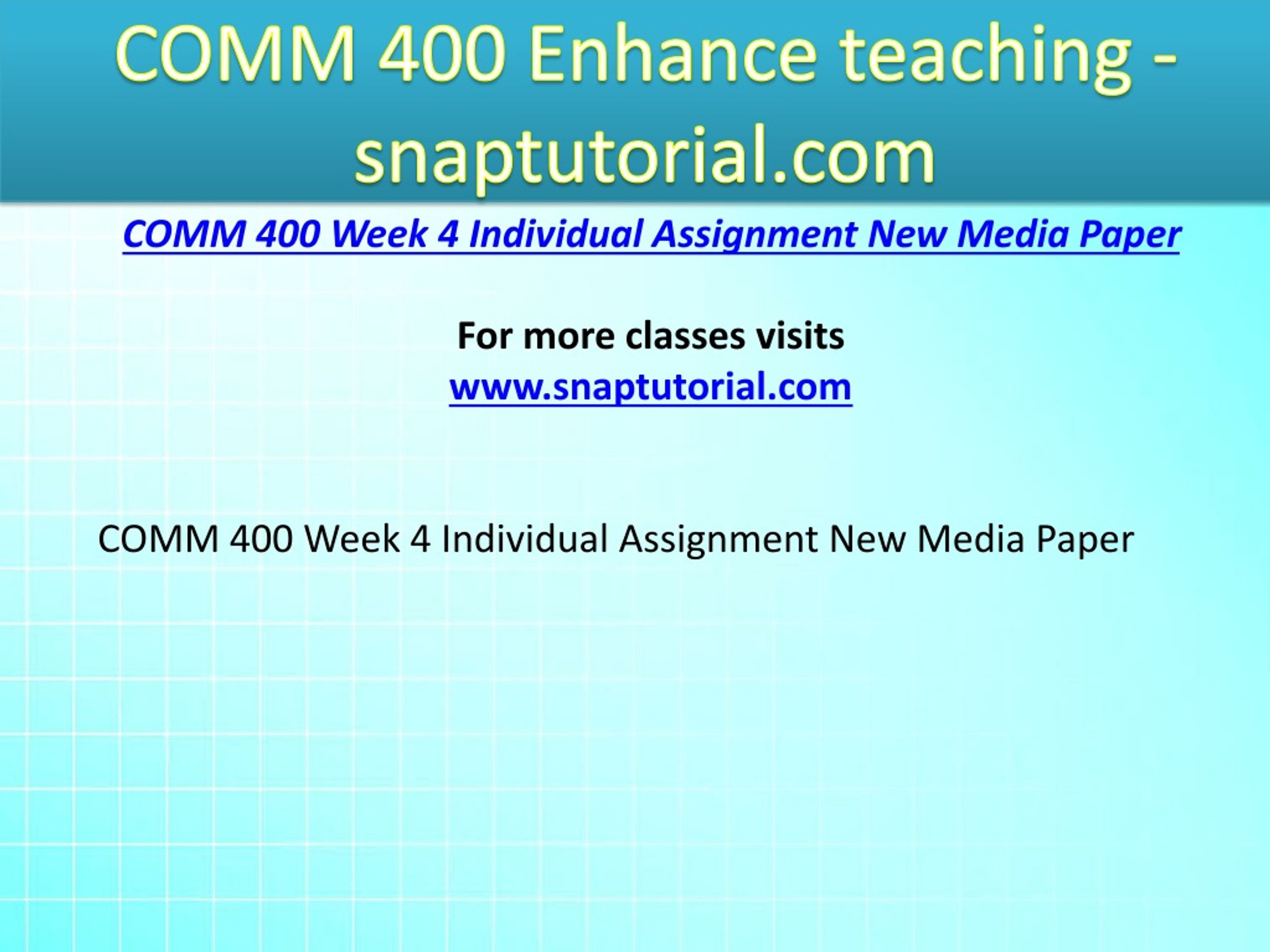 COMM 400 Enhance teaching - snaptutorial.com

COMM 400 Week 4 Individual Assignment New Media Paper

For more classes visits
www.snaptutorial.com

COMM 400 Week 4 Individual Assignment New Media Paper